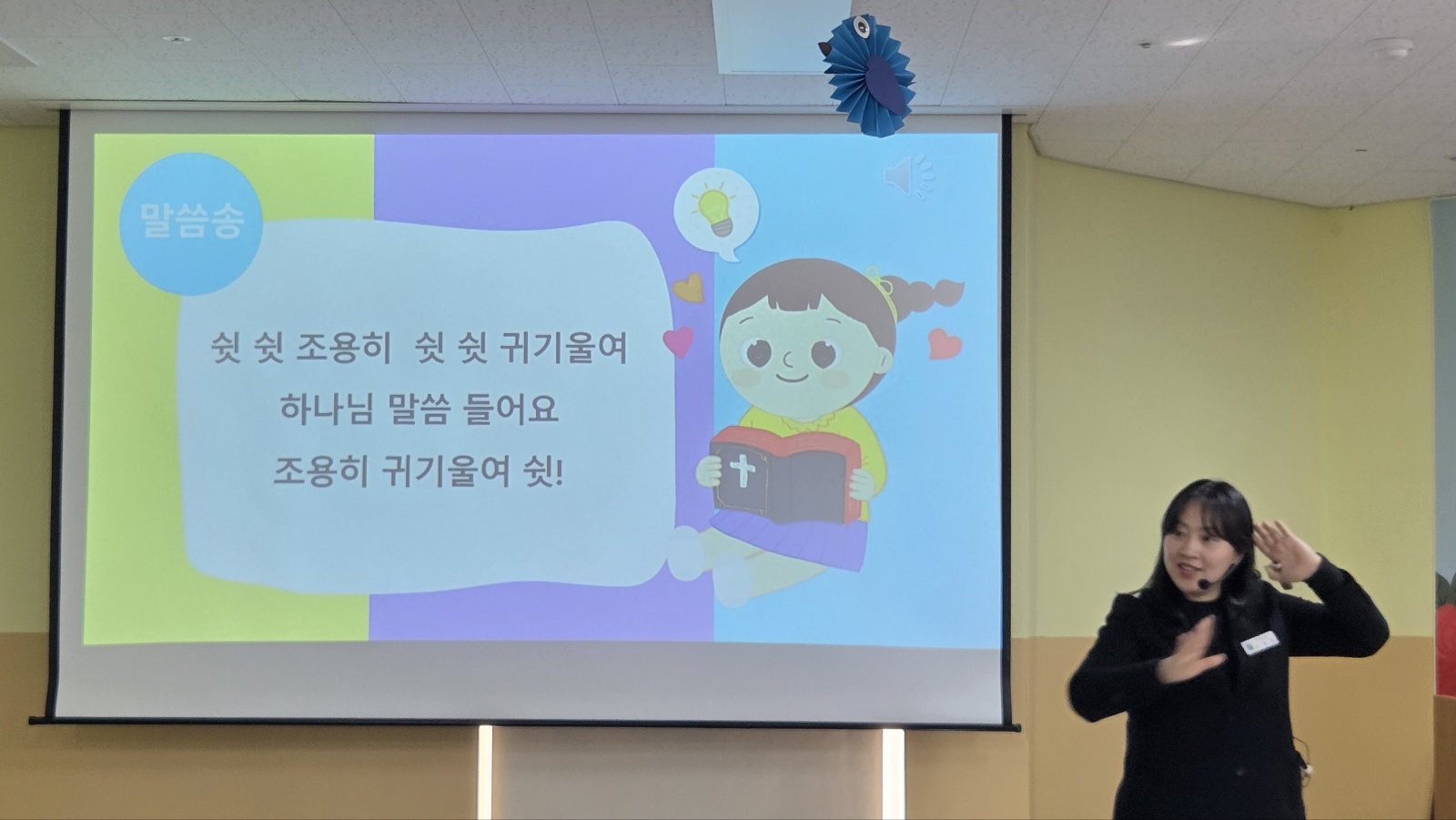 말씀송

쉿 쉿 조용히 쉿 쉿 귀기울여
하나님 말씀 들어요
조용히 귀기울여 쉿!